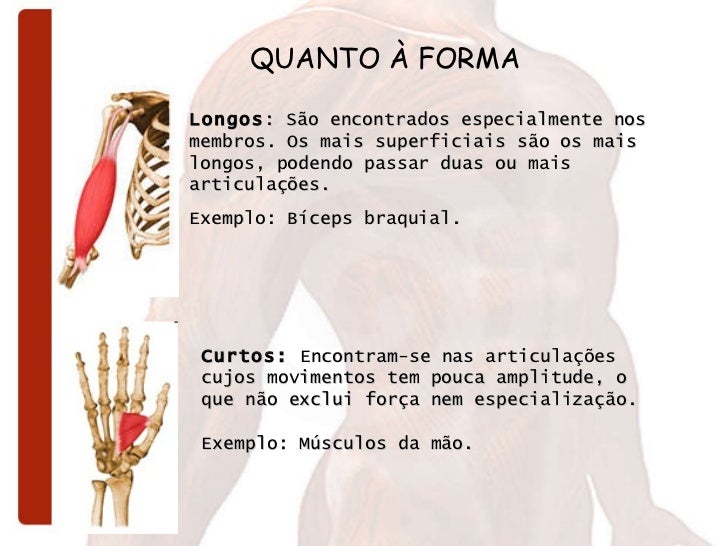 QUANTO À FORMA

Longos: São encontrados especialmente nos membros. Os mais superficiais são os mais longos, podendo passar duas ou mais articulações.

Exemplo: Bíceps braquial.

Curtos: Encontram-se nas articulações cujos movimentos tem pouca amplitude, o que não exclui força nem especialização.

Exemplo: Músculos da mão.